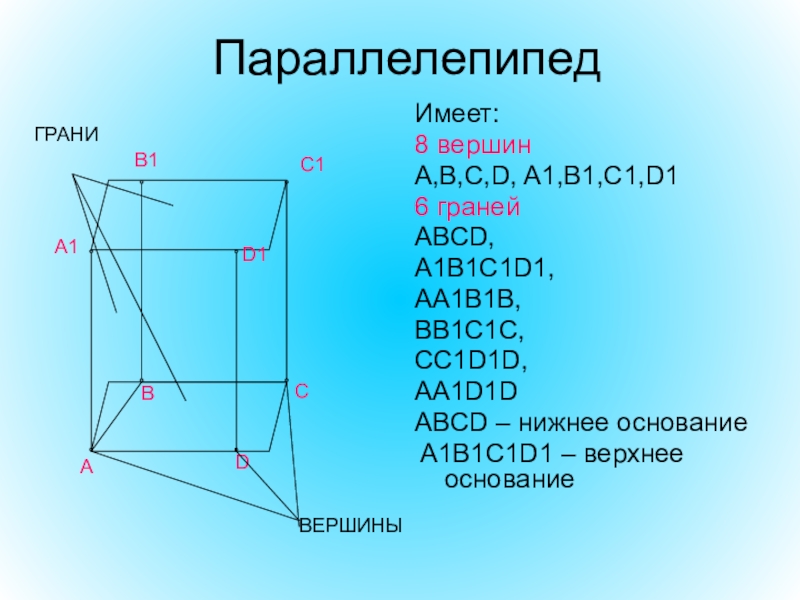 Параллелепипед

ГРАНИ

B1

C1

A1

D1

B

C

A

D

ВЕРШИНЫ

Имеет:
8 вершин
A,B,C,D, A1,B1,C1,D1
6 граней
ABCD,
A1B1C1D1,
AA1B1B,
BB1C1C,
CC1D1D,
AA1D1D
ABCD – нижнее основание
A1B1C1D1 – верхнее основание